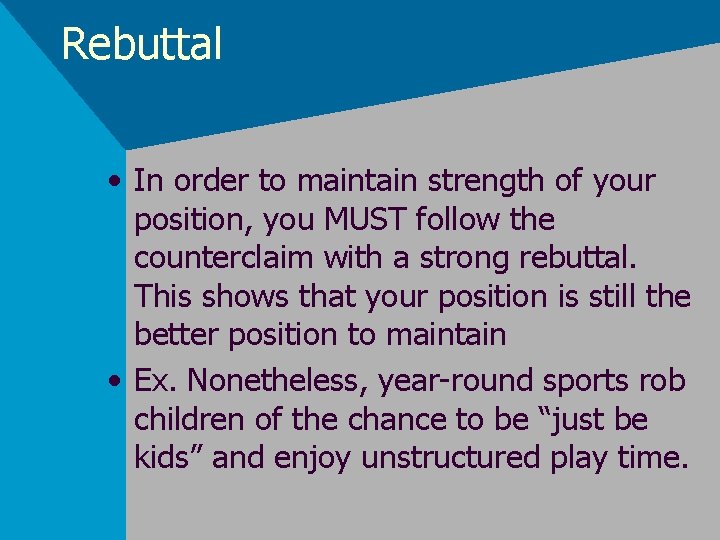 Rebuttal

• In order to maintain strength of your position, you MUST follow the counterclaim with a strong rebuttal. This shows that your position is still the better position to maintain

• Ex. Nonetheless, year-round sports rob children of the chance to be “just be kids” and enjoy unstructured play time.